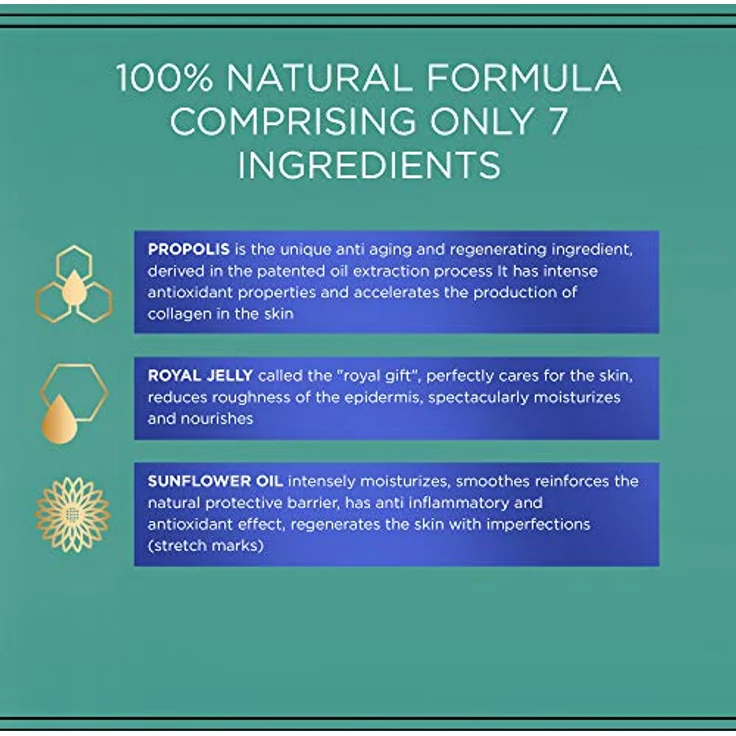 100% NATURAL FORMULA COMPRISING ONLY 7 INGREDIENTS

PROPOLIS is the unique anti aging and regenerating ingredient, derived in the patented oil extraction process It has intense antioxidant properties and accelerates the production of collagen in the skin

ROYAL JELLY called the "royal gift", perfectly cares for the skin, reduces roughness of the epidermis, spectacularly moisturizes and nourishes

SUNFLOWER OIL intensely moisturizes, smoothes reinforces the natural protective barrier, has anti inflammatory and antioxidant effect, regenerates the skin with imperfections (stretch marks)